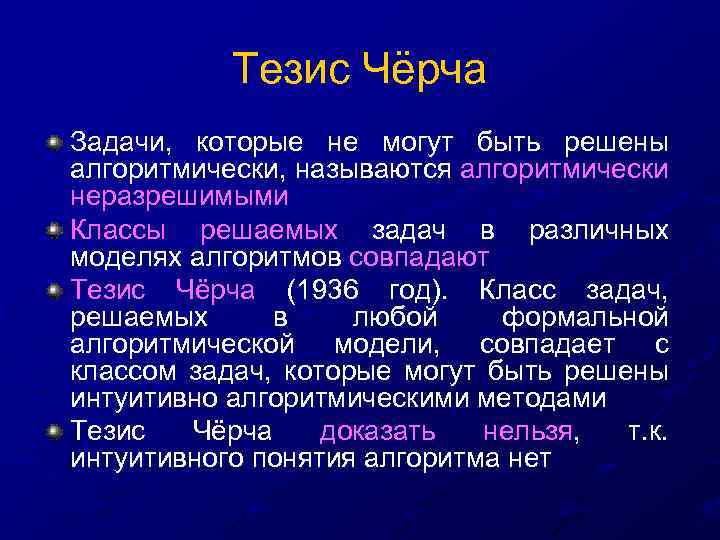 Тезис Чёрча

Задачи, которые не могут быть решены алгоритмически, называются алгоритмически неразрешимыми

Классы решаемых задач в различных моделях алгоритмов совпадают

Тезис Чёрча (1936 год). Класс задач, решаемых в любой формальной алгоритмической модели, совпадает с классом задач, которые могут быть решены интуитивно алгоритмическими методами

Тезис Чёрча доказать нельзя, т.к. интуитивного понятия алгоритма нет